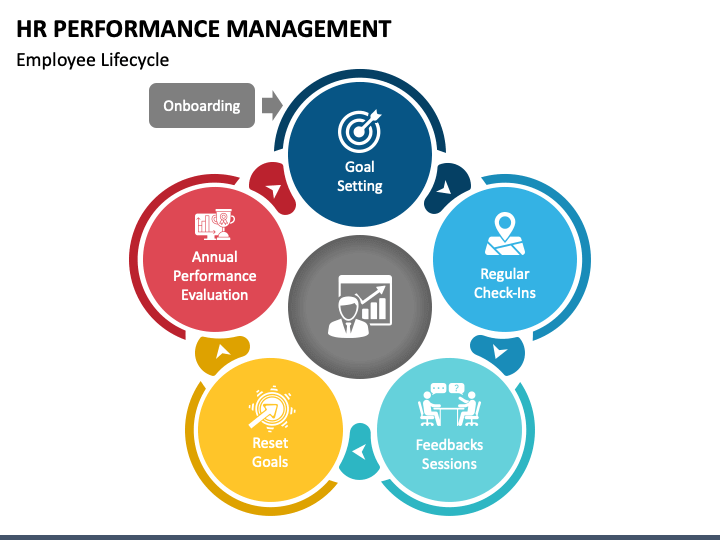 HR PERFORMANCE MANAGEMENT

Employee Lifecycle

Onboarding

Goal Setting

Regular Check-Ins

Feedbacks Sessions

Reset Goals

Annual Performance Evaluation